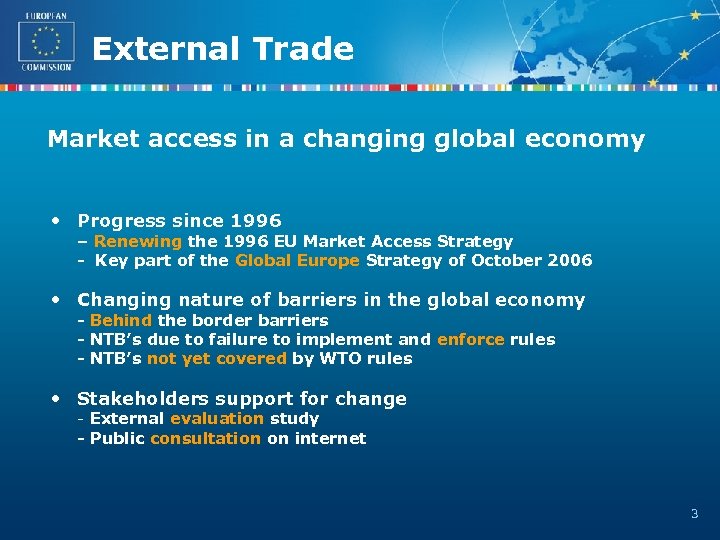 EUROPEAN COMMISSION

External Trade

Market access in a changing global economy

• Progress since 1996
– Renewing the 1996 EU Market Access Strategy
- Key part of the Global Europe Strategy of October 2006

• Changing nature of barriers in the global economy
- Behind the border barriers
- NTB's due to failure to implement and enforce rules
- NTB's not yet covered by WTO rules

• Stakeholders support for change
- External evaluation study
- Public consultation on internet

3